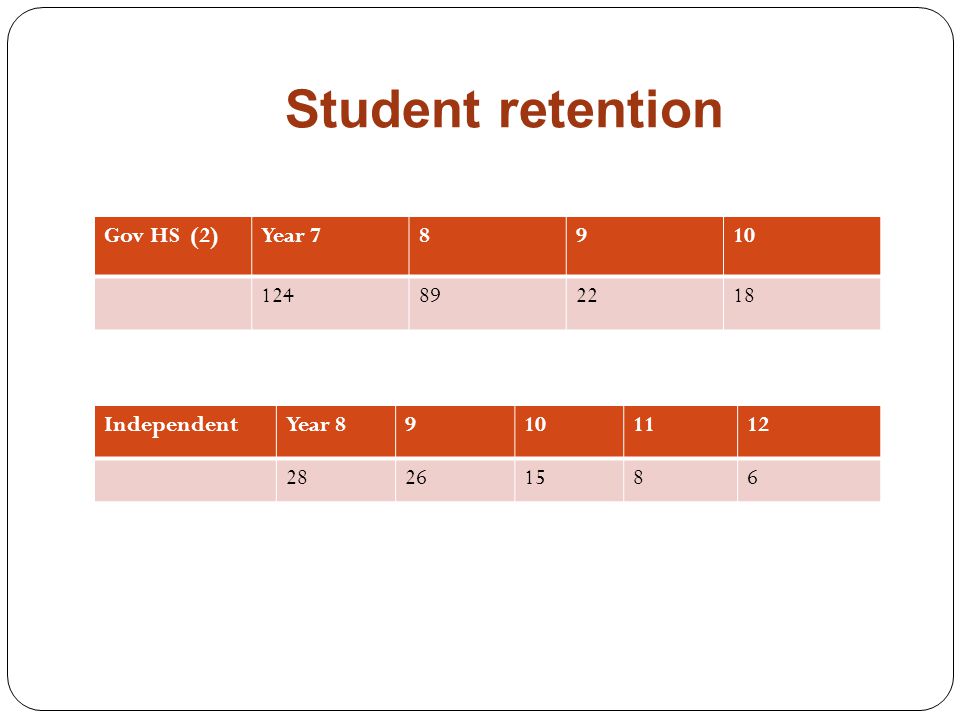 Student retention

| Gov HS (2) | Year 7 | 8 | 9 | 10 |
|---|---|---|---|---|
| | 124 | 89 | 22 | 18 |

| Independent | Year 8 | 9 | 10 | 11 | 12 |
|---|---|---|---|---|---|
| | 28 | 26 | 15 | 8 | 6 |